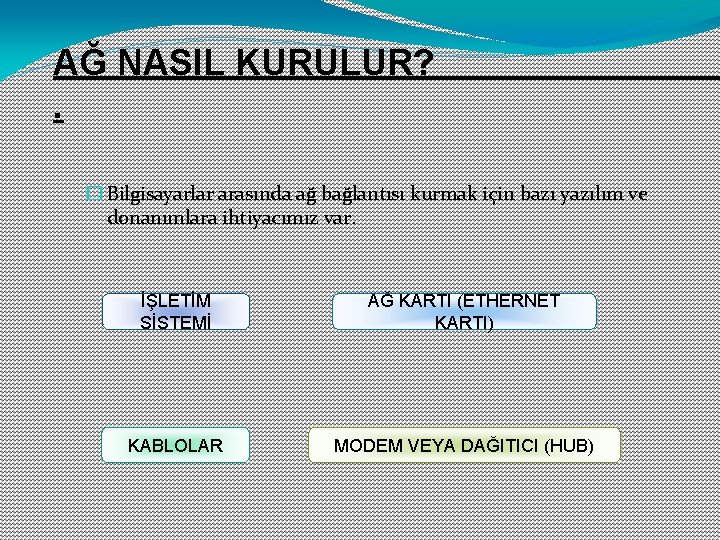 AĞ NASIL KURULUR?

.

Bilgisayarlar arasında ağ bağlantısı kurmak için bazı yazılım ve donanımlara ihtiyacımız var.

İŞLETİM SİSTEMİ

AĞ KARTI (ETHERNET KARTI)

KABLOLAR

MODEM VEYA DAĞITICI (HUB)